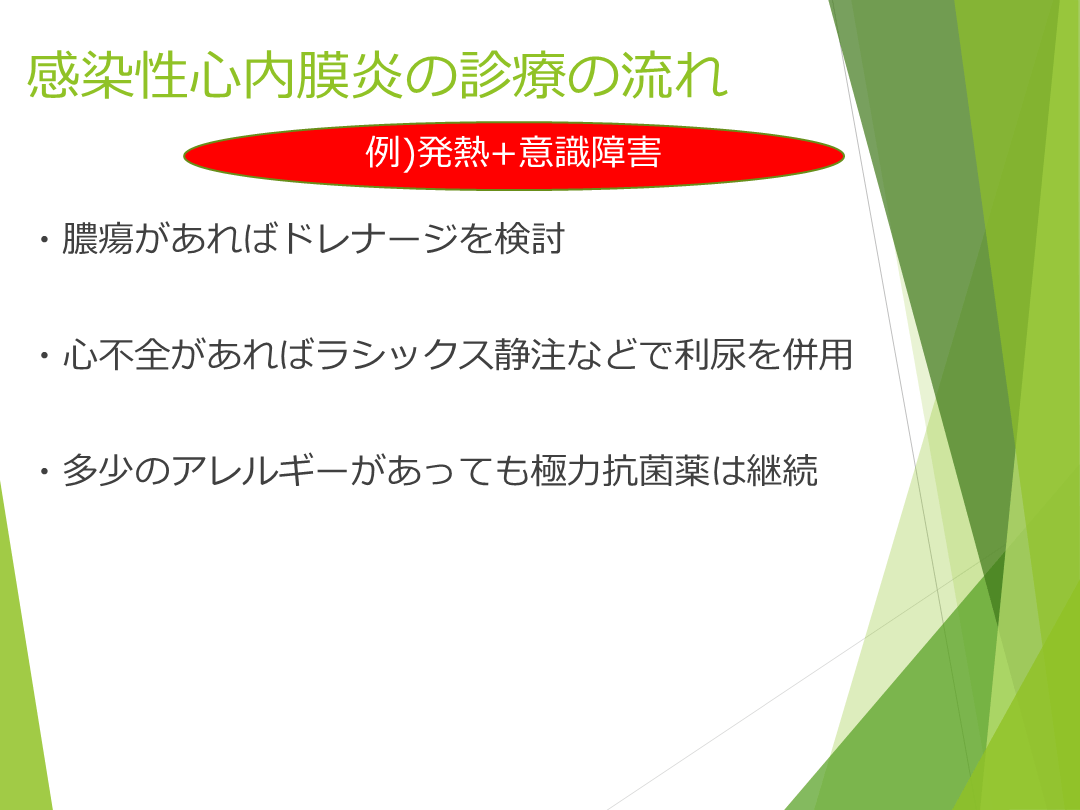 感染性心内膜炎の診療の流れ

例)発熱+意識障害

・膿瘍があればドレナージを検討

・心不全があればラシックス静注などで利尿を併用

・多少のアレルギーがあっても極力抗菌薬は継続